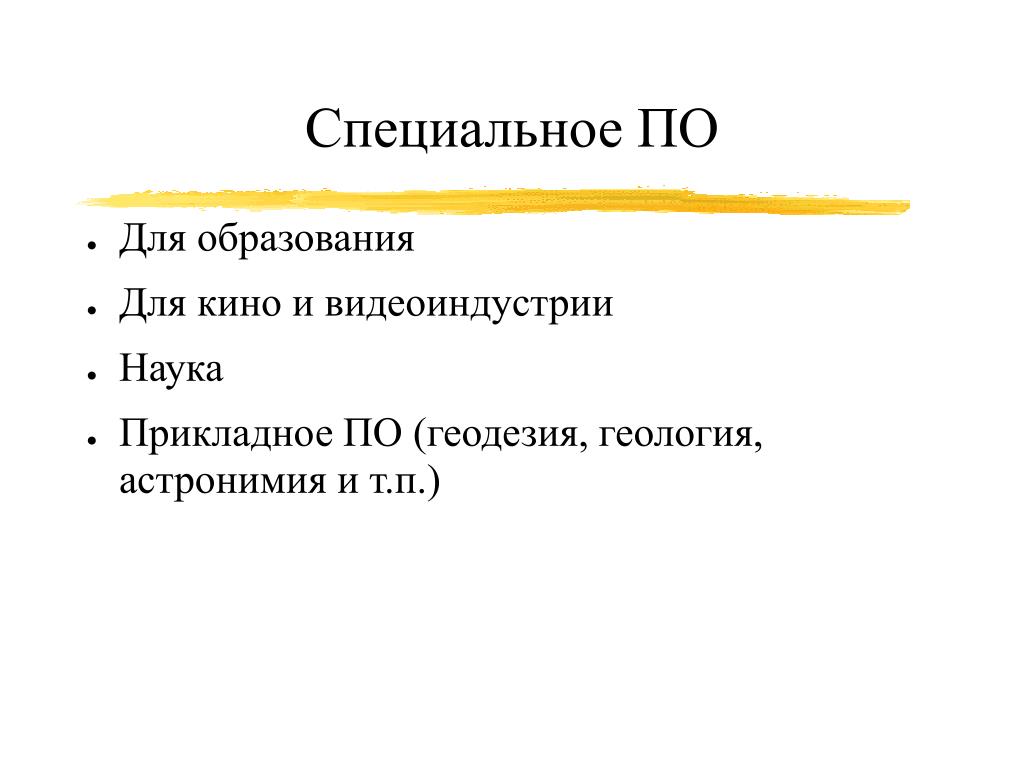 Специальное ПО

● Для образования
● Для кино и видеоиндустрии
● Наука
● Прикладное ПО (геодезия, геология, астронимия и т.п.)